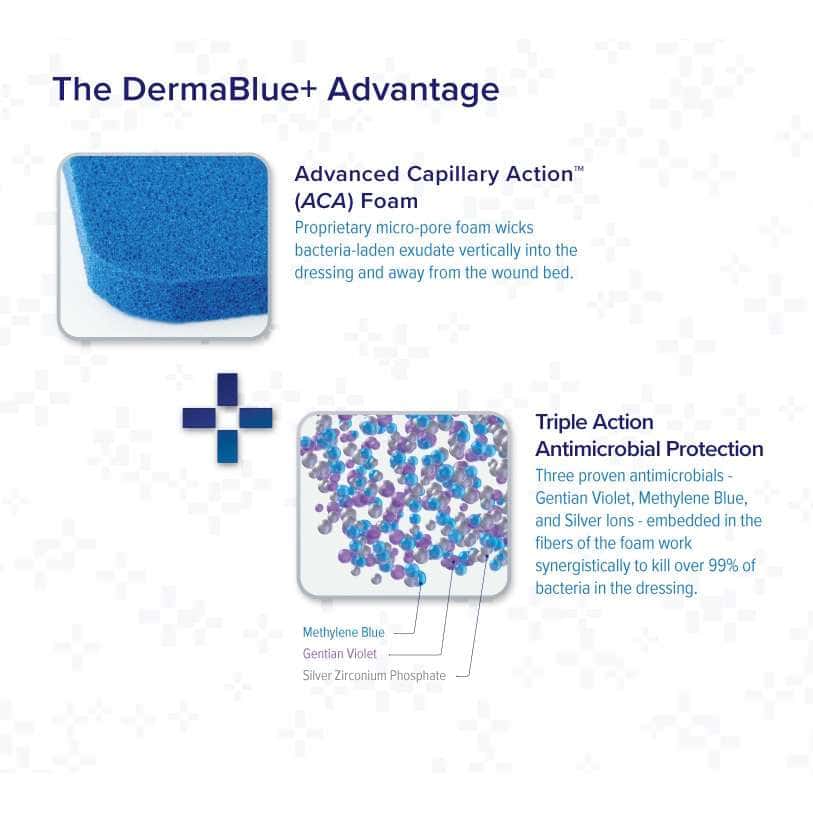 The DermaBlue+ Advantage

Advanced Capillary Action™ (ACA) Foam
Proprietary micro-pore foam wicks bacteria-laden exudate vertically into the dressing and away from the wound bed.

Triple Action Antimicrobial Protection
Three proven antimicrobials - Gentian Violet, Methylene Blue, and Silver Ions - embedded in the fibers of the foam work synergistically to kill over 99% of bacteria in the dressing.

Methylene Blue
Gentian Violet
Silver Zirconium Phosphate